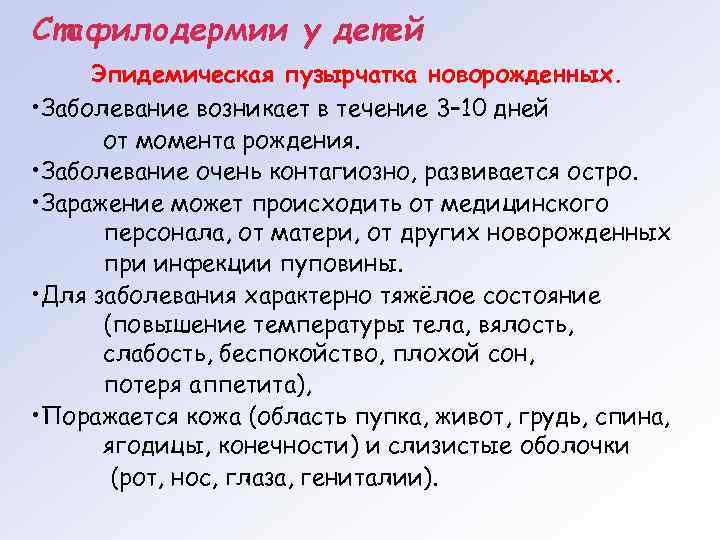 Стафилодермии у детей

Эпидемическая пузырчатка новорожденных.

•Заболевание возникает в течение 3-10 дней от момента рождения.

•Заболевание очень контагиозно, развивается остро.

•Заражение может происходить от медицинского персонала, от матери, от других новорожденных при инфекции пуповины.

•Для заболевания характерно тяжёлое состояние (повышение температуры тела, вялость, слабость, беспокойство, плохой сон, потеря аппетита),

•Поражается кожа (область пупка, живот, грудь, спина, ягодицы, конечности) и слизистые оболочки (рот, нос, глаза, гениталии).